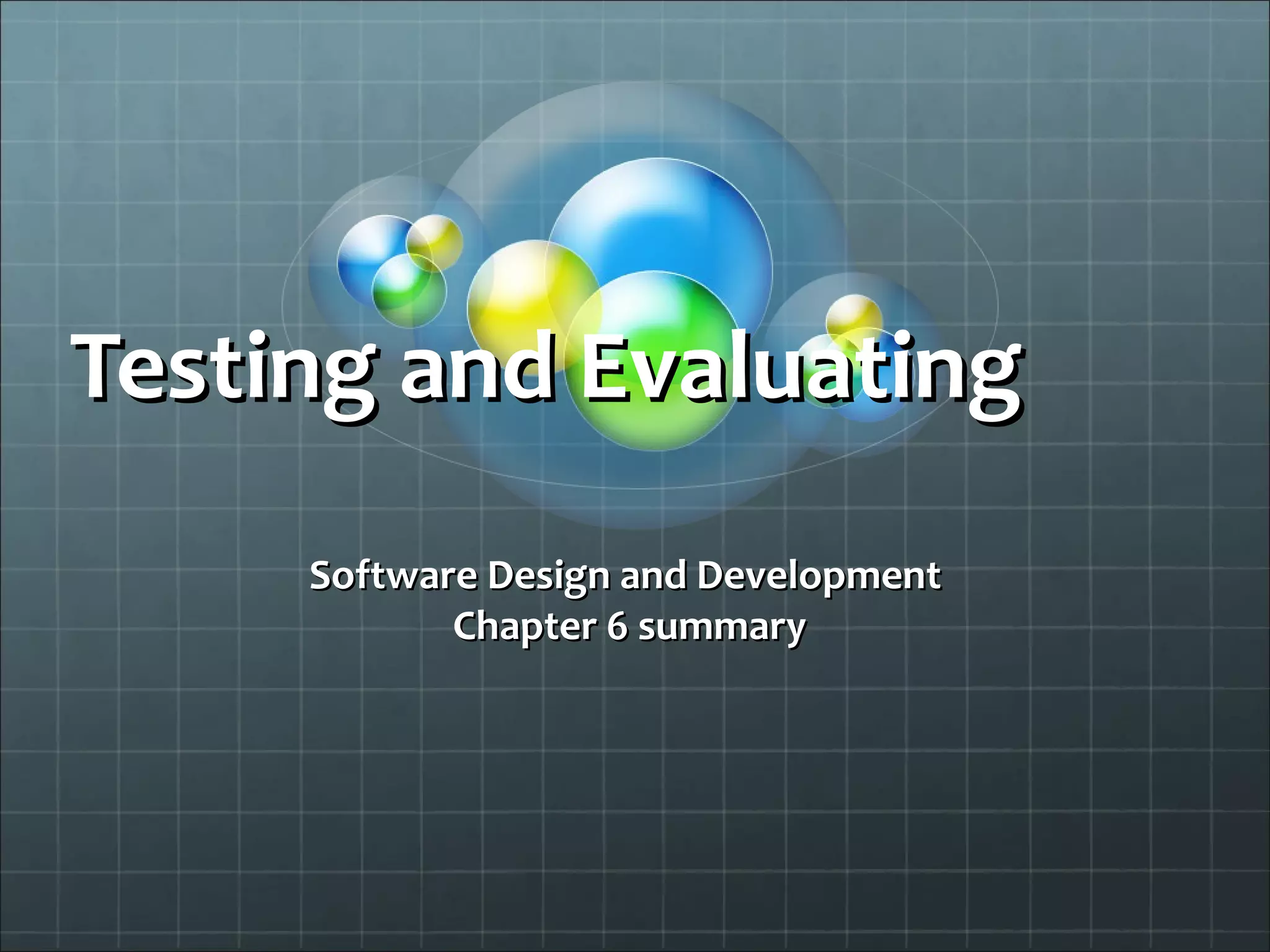 Testing and Evaluating

Software Design and Development
Chapter 6 summary